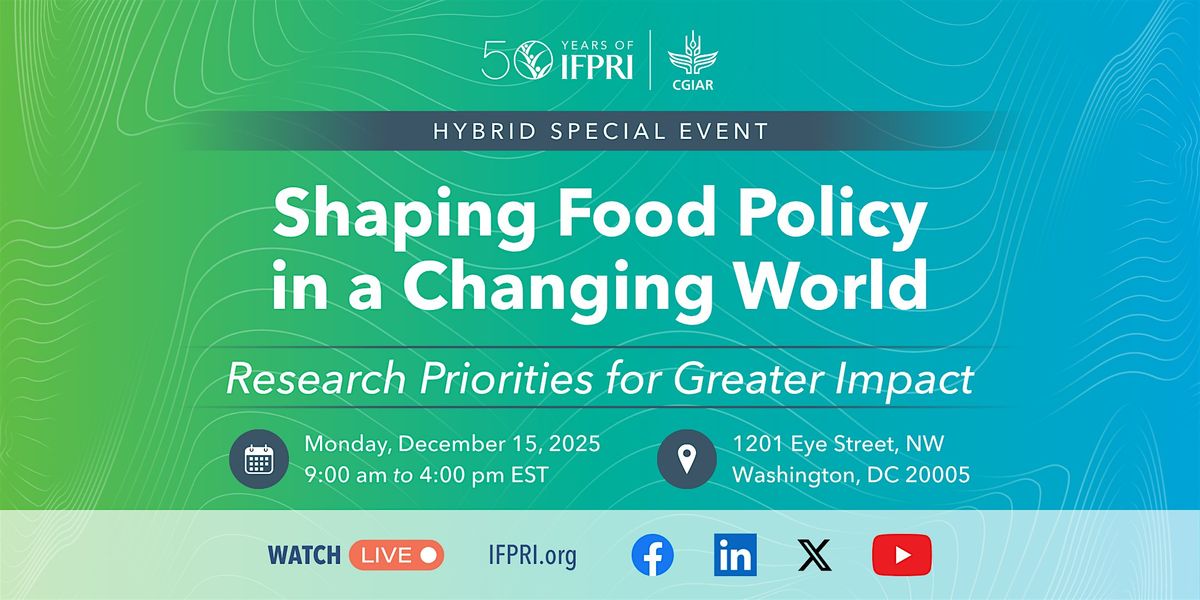 50 YEARS OF IFPRI

CGIAR

HYBRID SPECIAL EVENT

Shaping Food Policy in a Changing World

Research Priorities for Greater Impact

Monday, December 15, 2025
9:00 am to 4:00 pm EST

1201 Eye Street, NW
Washington, DC 20005

WATCH LIVE

IFPRI.org